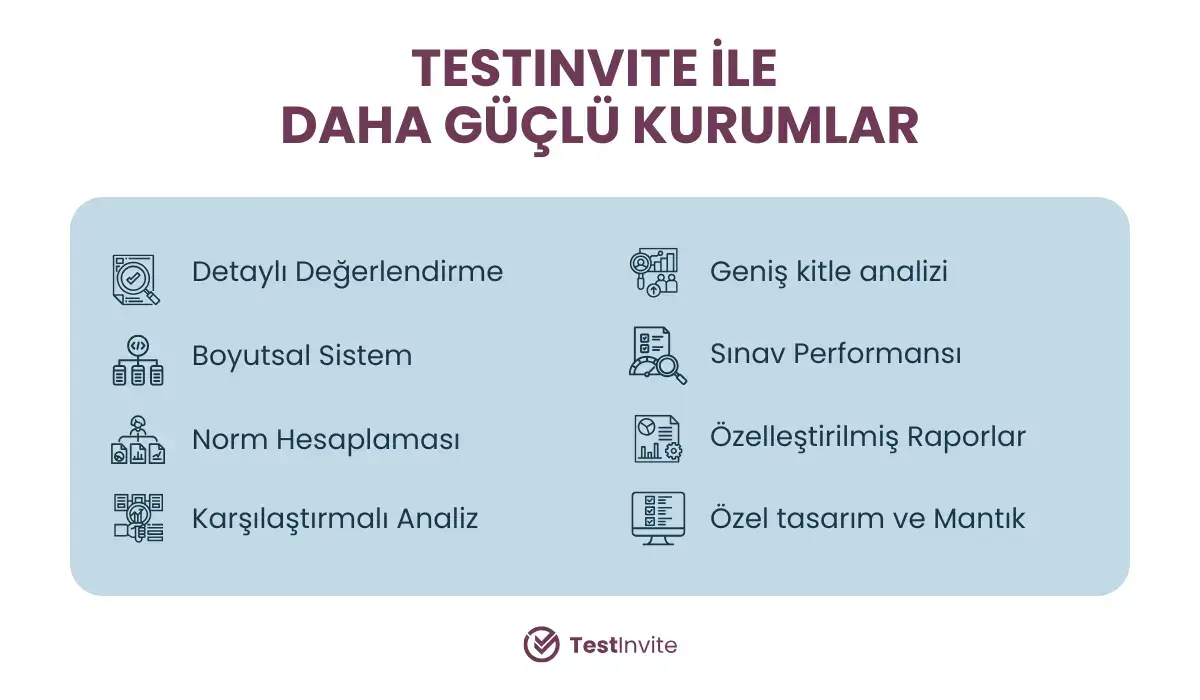 TESTINVITE İLE
DAHA GÜÇLÜ KURUMLAR

Detaylı Değerlendirme

Boyutsal Sistem

Norm Hesaplaması

Karşılaştırmalı Analiz

Geniş kitle analizi

Sınav Performansı

Özelleştirilmiş Raporlar

Özel tasarım ve Mantık

TestInvite